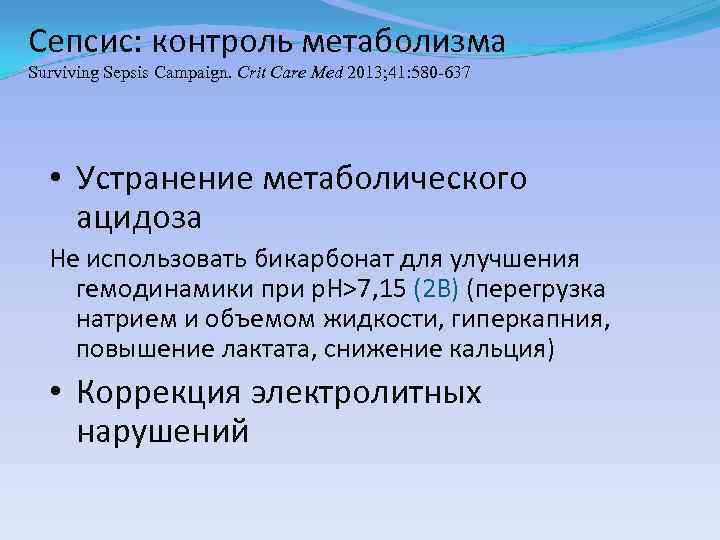 Сепсис: контроль метаболизма
Surviving Sepsis Campaign. Crit Care Med 2013;41:580-637

• Устранение метаболического ацидоза

Не использовать бикарбонат для улучшения гемодинамики при pH>7,15 (2B) (перегрузка натрием и объемом жидкости, гиперкапния, повышение лактата, снижение кальция)

• Коррекция электролитных нарушений